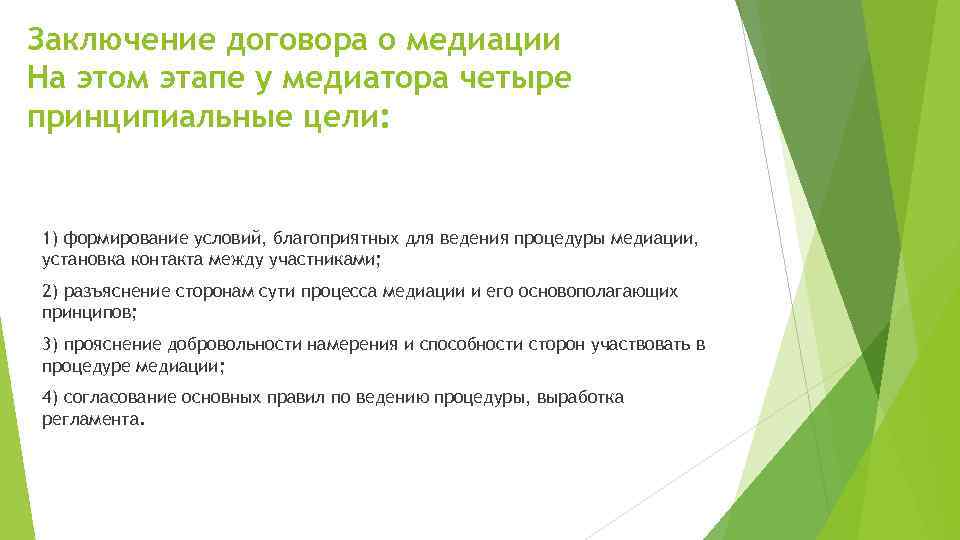 Заключение договора о медиации
На этом этапе у медиатора четыре принципиальные цели:

1) формирование условий, благоприятных для ведения процедуры медиации, установка контакта между участниками;

2) разъяснение сторонам сути процесса медиации и его основополагающих принципов;

3) прояснение добровольности намерения и способности сторон участвовать в процедуре медиации;

4) согласование основных правил по ведению процедуры, выработка регламента.